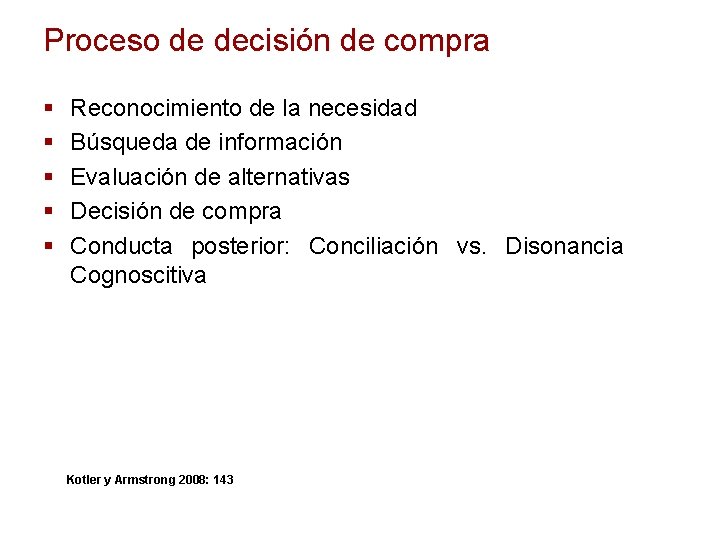 Proceso de decisión de compra

▪ Reconocimiento de la necesidad
▪ Búsqueda de información
▪ Evaluación de alternativas
▪ Decisión de compra
▪ Conducta posterior: Conciliación vs. Disonancia Cognoscitiva

Kotler y Armstrong 2008: 143